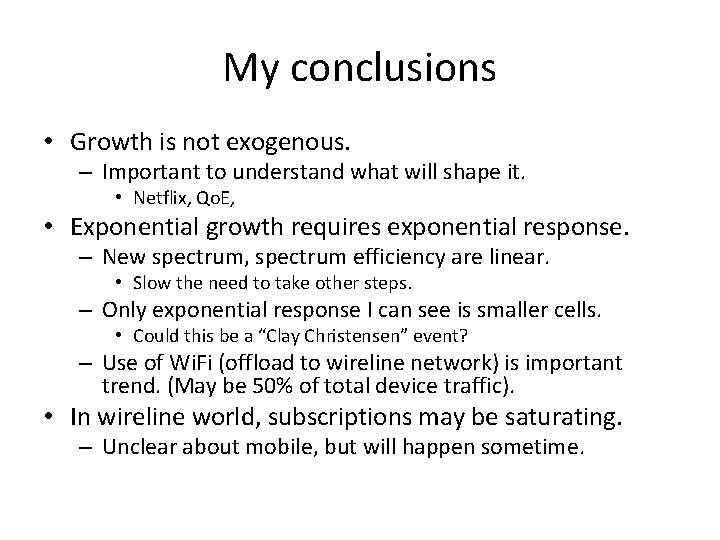 My conclusions

• Growth is not exogenous.
– Important to understand what will shape it.
• Netflix, QoE,
• Exponential growth requires exponential response.
– New spectrum, spectrum efficiency are linear.
• Slow the need to take other steps.
– Only exponential response I can see is smaller cells.
• Could this be a "Clay Christensen" event?
– Use of WiFi (offload to wireline network) is important trend. (May be 50% of total device traffic).
• In wireline world, subscriptions may be saturating.
– Unclear about mobile, but will happen sometime.